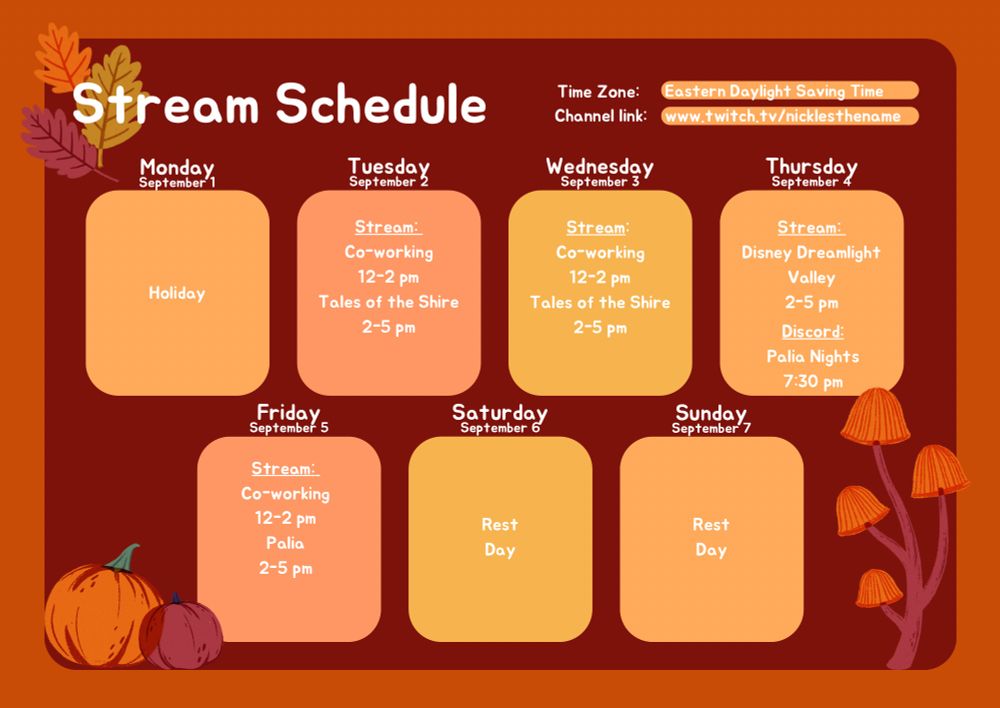 Stream Schedule

Time Zone: Eastern Daylight Saving Time
Channel link: www.twitch.tv/nicklesthename

Monday
September 1

Holiday

Tuesday
September 2

Stream:
Co-working
12-2 pm
Tales of the Shire
2-5 pm

Wednesday
September 3

Stream:
Co-working
12-2 pm
Tales of the Shire
2-5 pm

Thursday
September 4

Stream:
Disney Dreamlight Valley
2-5 pm
Discord:
Palia Nights
7:30 pm

Friday
September 5

Stream:
Co-working
12-2 pm
Palia
2-5 pm

Saturday
September 6

Rest Day

Sunday
September 7

Rest Day